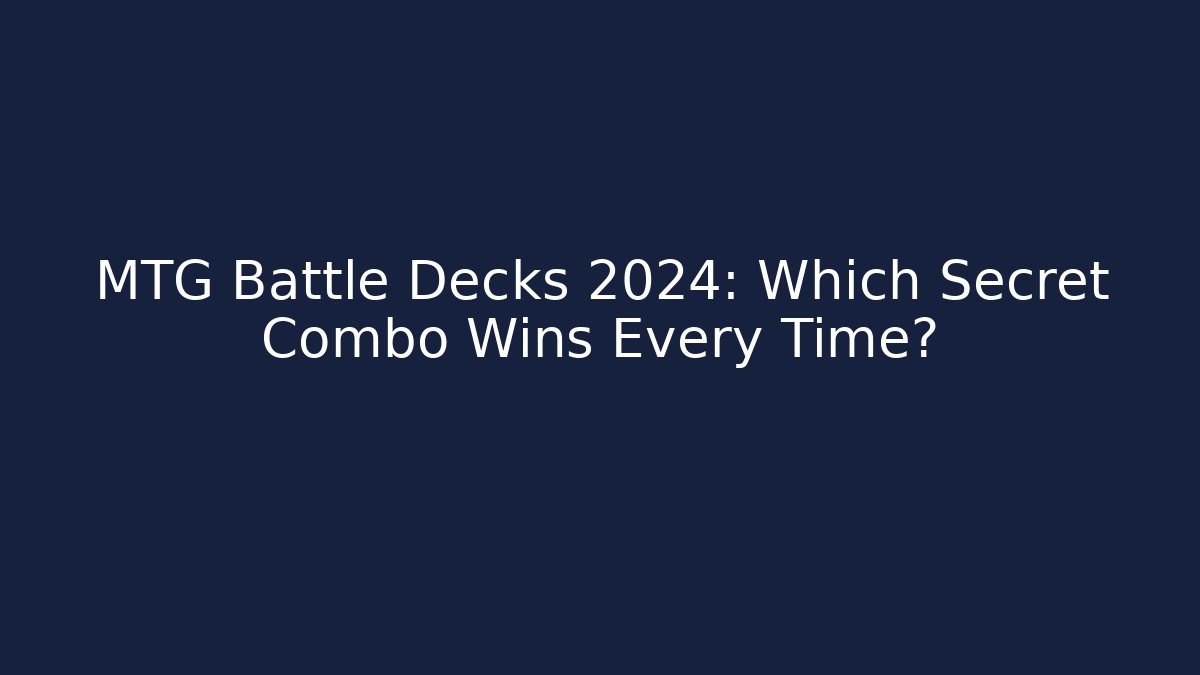 MTG Battle Decks 2024: Which Secret Combo Wins Every Time?